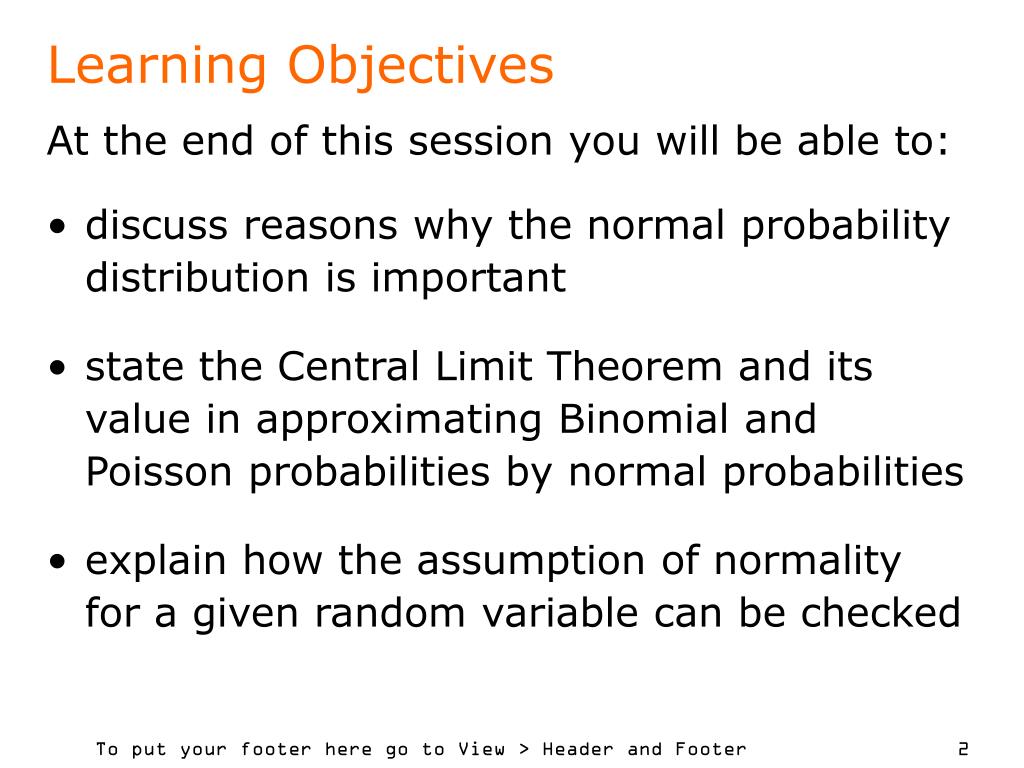 Learning Objectives

At the end of this session you will be able to:

• discuss reasons why the normal probability distribution is important

• state the Central Limit Theorem and its value in approximating Binomial and Poisson probabilities by normal probabilities

• explain how the assumption of normality for a given random variable can be checked

To put your footer here go to View > Header and Footer

2